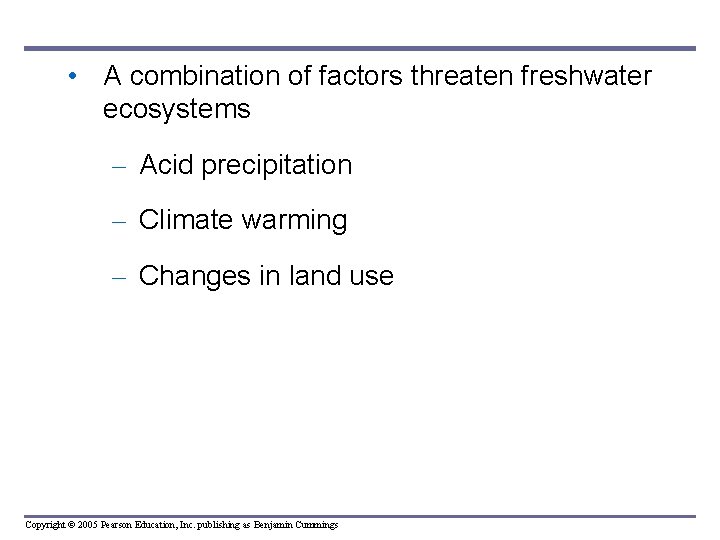 • A combination of factors threaten freshwater ecosystems

– Acid precipitation

– Climate warming

– Changes in land use

Copyright © 2005 Pearson Education, Inc. publishing as Benjamin Cummings